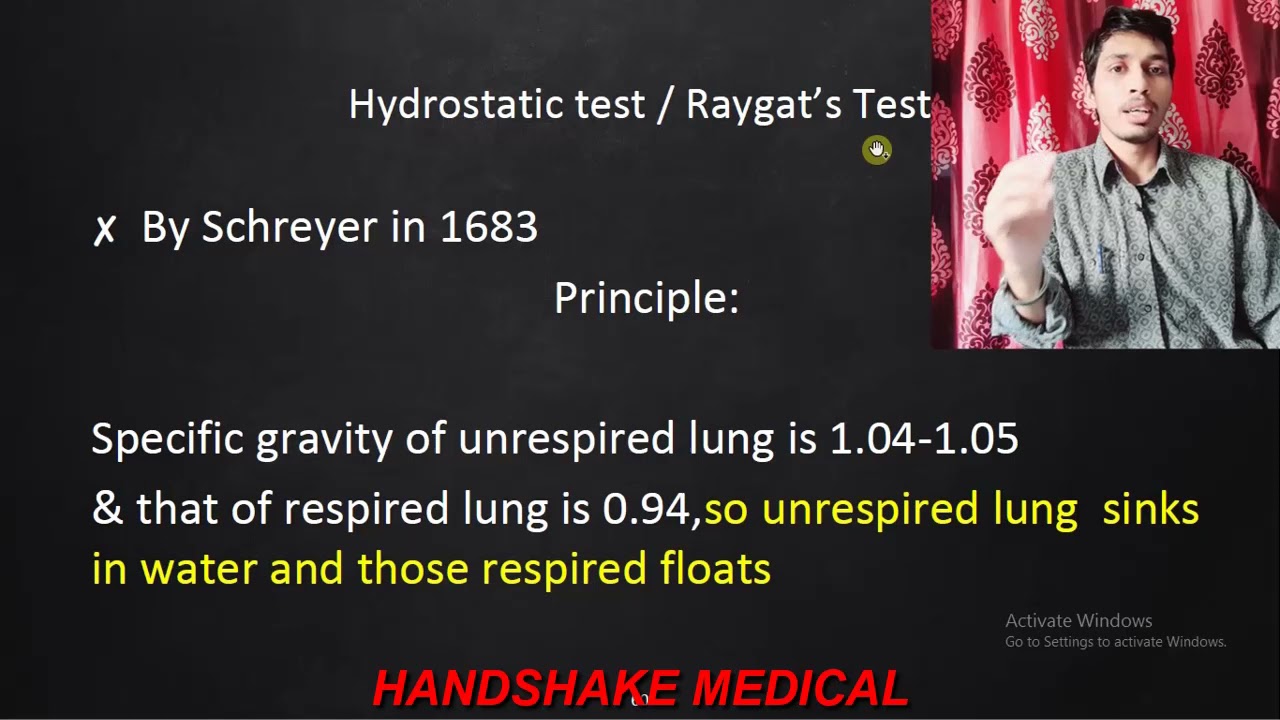 Hydrostatic test / Raygat's Test

✗ By Schreyer in 1683

Principle:

Specific gravity of unrespired lung is 1.04-1.05

& that of respired lung is 0.94,so unrespired lung sinks in water and those respired floats

Activate Windows
Go to Settings to activate Windows.

HANDSHAKE MEDICAL